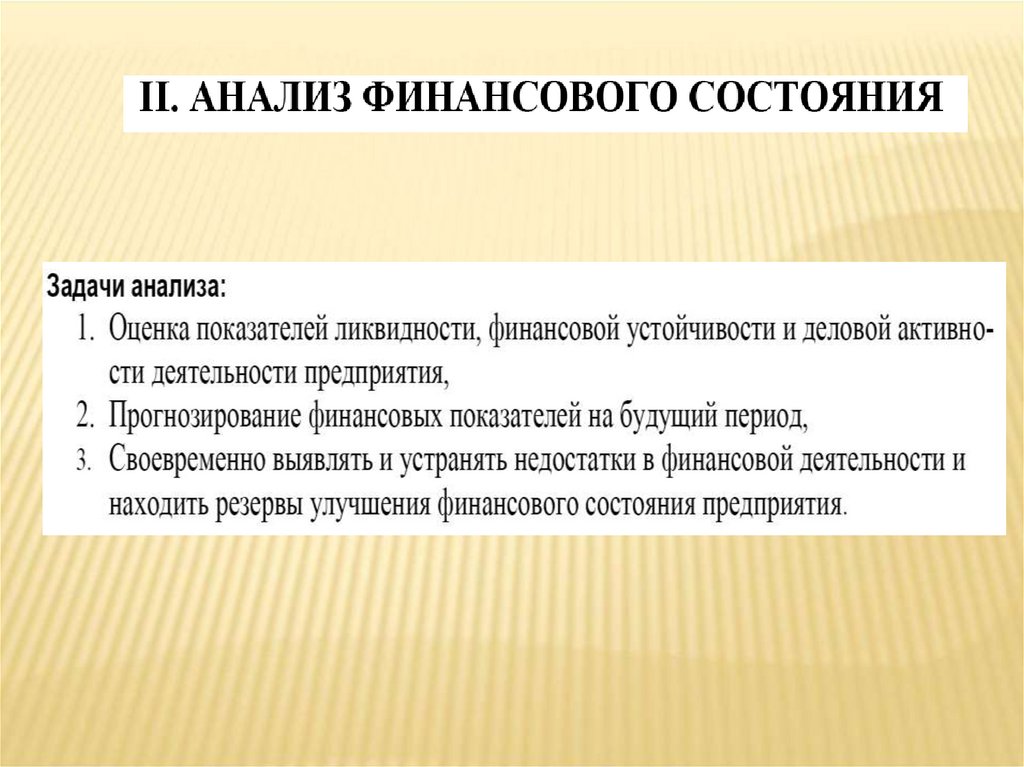 II. АНАЛИЗ ФИНАНСОВОГО СОСТОЯНИЯ

Задачи анализа:
1. Оценка показателей ликвидности, финансовой устойчивости и деловой активности деятельности предприятия,
2. Прогнозирование финансовых показателей на будущий период,
3. Своевременно выявлять и устранять недостатки в финансовой деятельности и находить резервы улучшения финансового состояния предприятия.